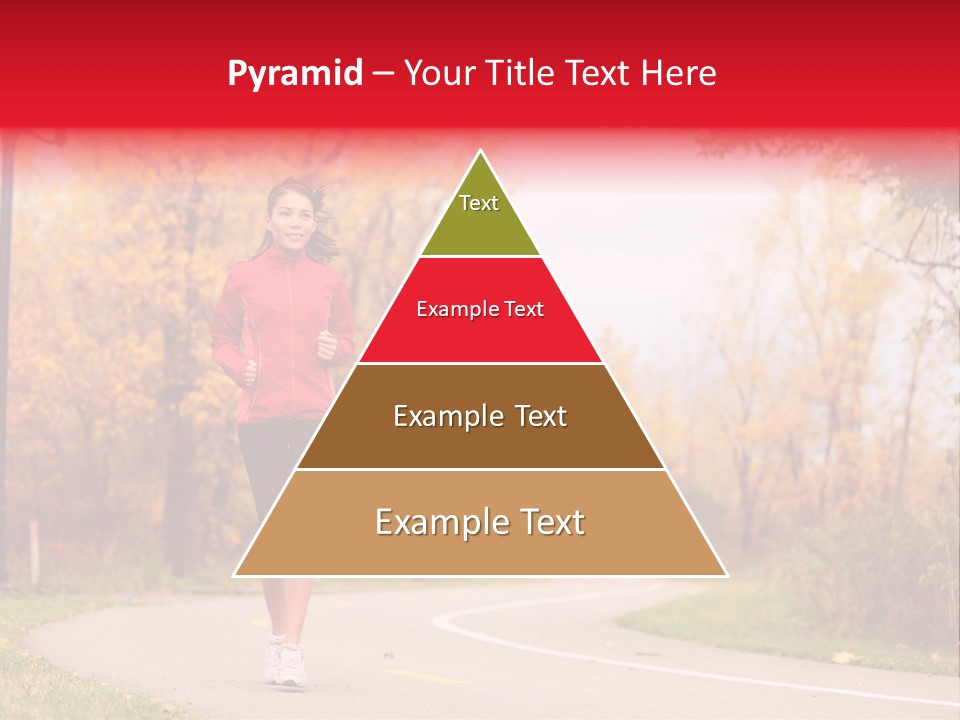 Pyramid – Your Title Text Here

Text

Example Text

Example Text

Example Text